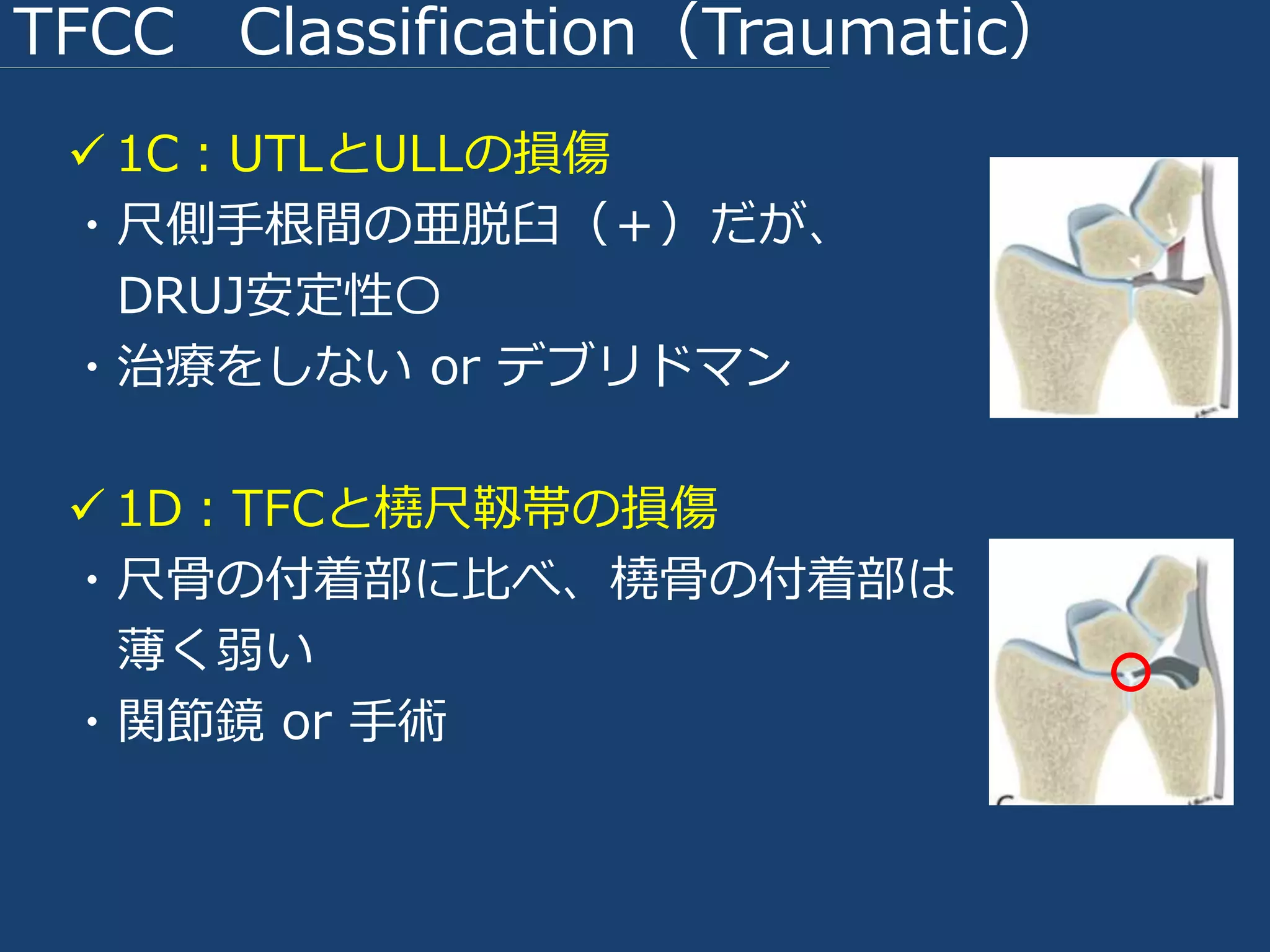 TFCC　Classification（Traumatic）

✓1C：UTLとULLの損傷
・尺側手根間の亜脱臼（+）だが、DRUJ安定性○
・治療をしない or デブリドマン

✓1D：TFCと橈尺靭帯の損傷
・尺骨の付着部に比べ、橈骨の付着部は薄く弱い
・関節鏡 or 手術